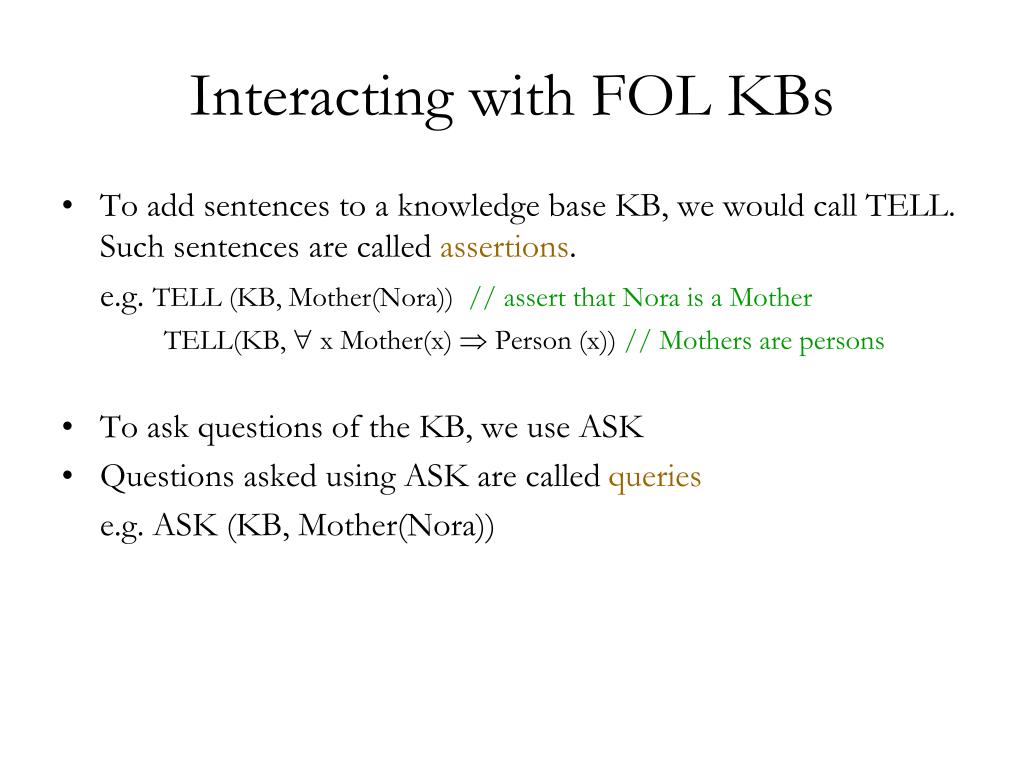 Interacting with FOL KBs

• To add sentences to a knowledge base KB, we would call TELL. Such sentences are called assertions.

e.g. TELL (KB, Mother(Nora)) // assert that Nora is a Mother

TELL(KB, $\forall$ x Mother(x) $\Rightarrow$ Person (x)) // Mothers are persons

• To ask questions of the KB, we use ASK
• Questions asked using ASK are called queries

e.g. ASK (KB, Mother(Nora))